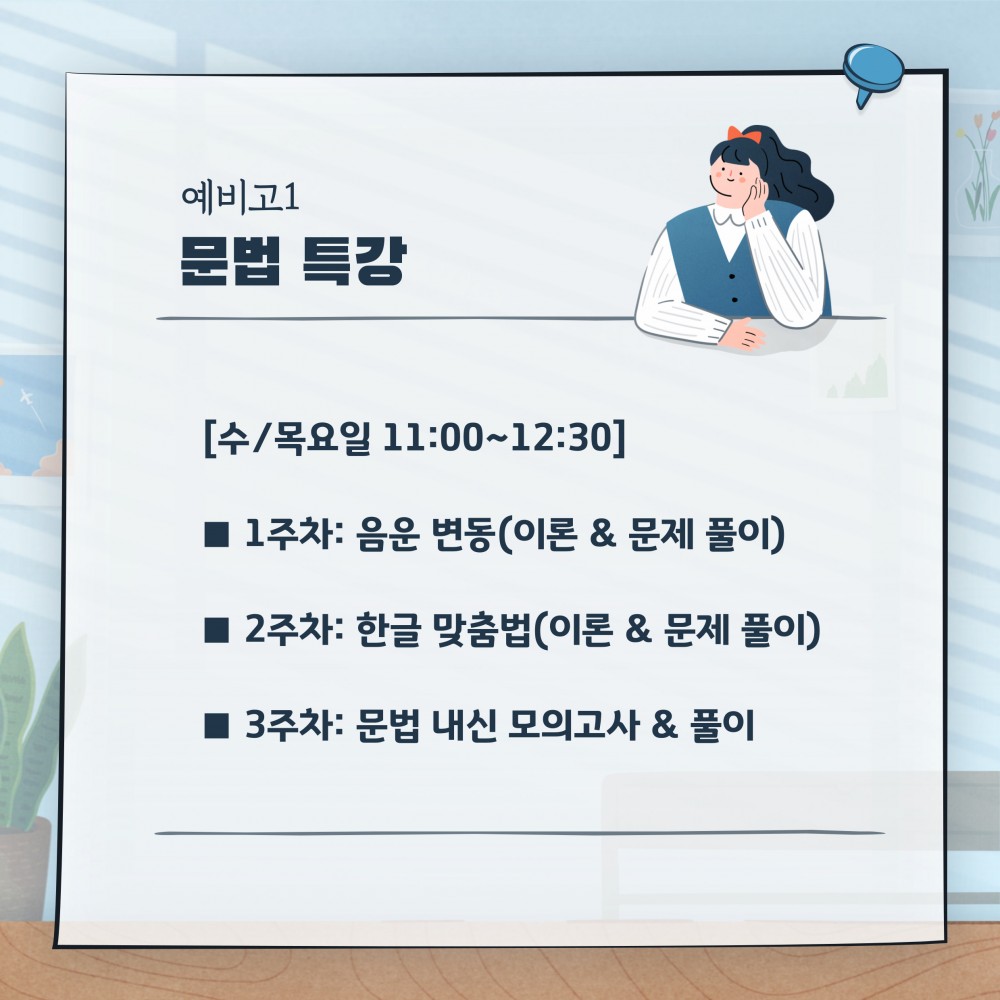 예비고1
문법 특강

[수/목요일 11:00~12:30]

■ 1주차: 음운 변동(이론 & 문제 풀이)

■ 2주차: 한글 맞춤법(이론 & 문제 풀이)

■ 3주차: 문법 내신 모의고사 & 풀이